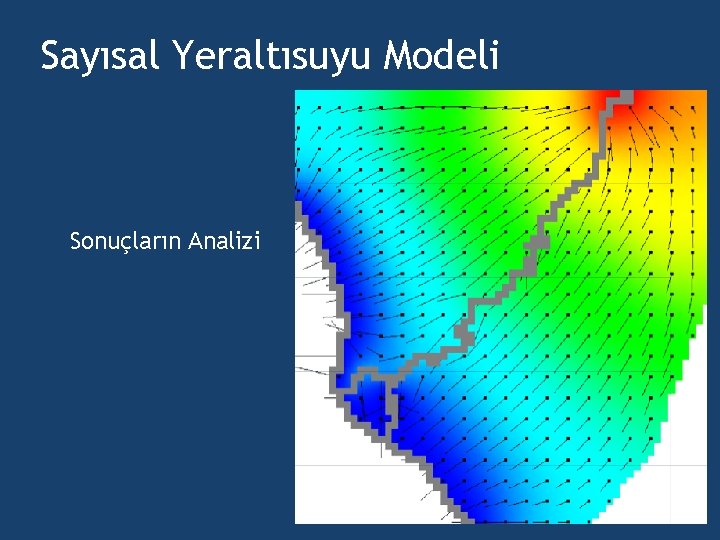 Sayısal Yeraltısuyu Modeli

Sonuçların Analizi